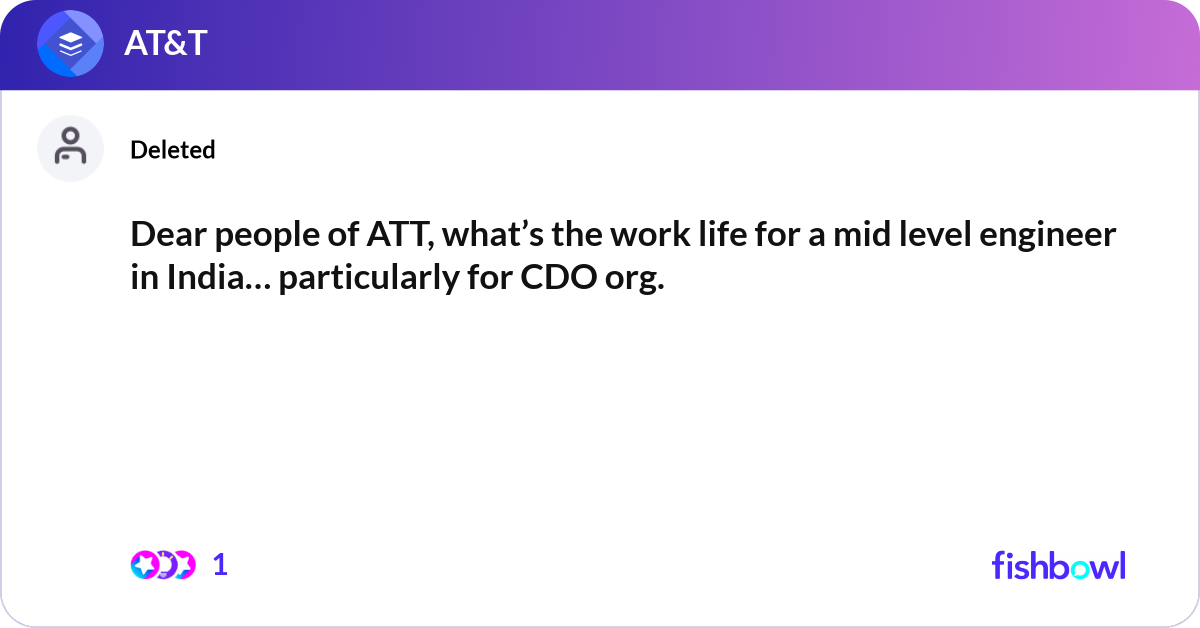 AT&T

Deleted

Dear people of ATT, what’s the work life for a mid level engineer in India… particularly for CDO org.

1

fishbowl